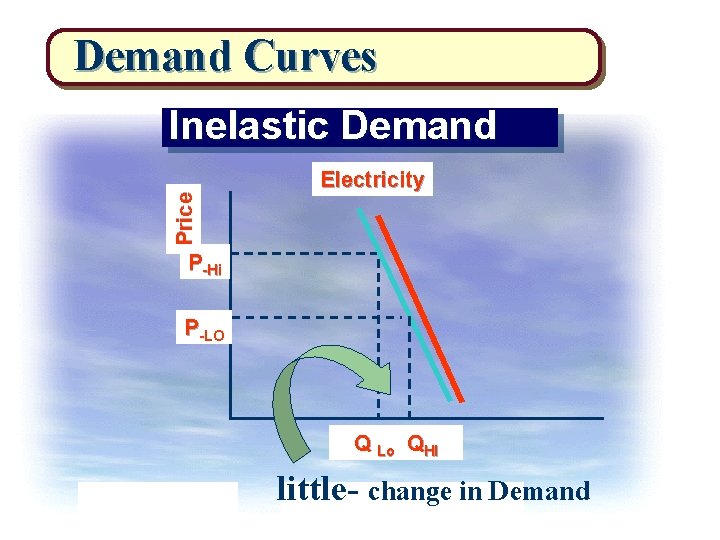 Demand Curves

Inelastic Demand

Electricity

Price

$P_{-Hi}$

$P_{-LO}$

$Q_{Lo}$ $Q_{HI}$

little- change in Demand